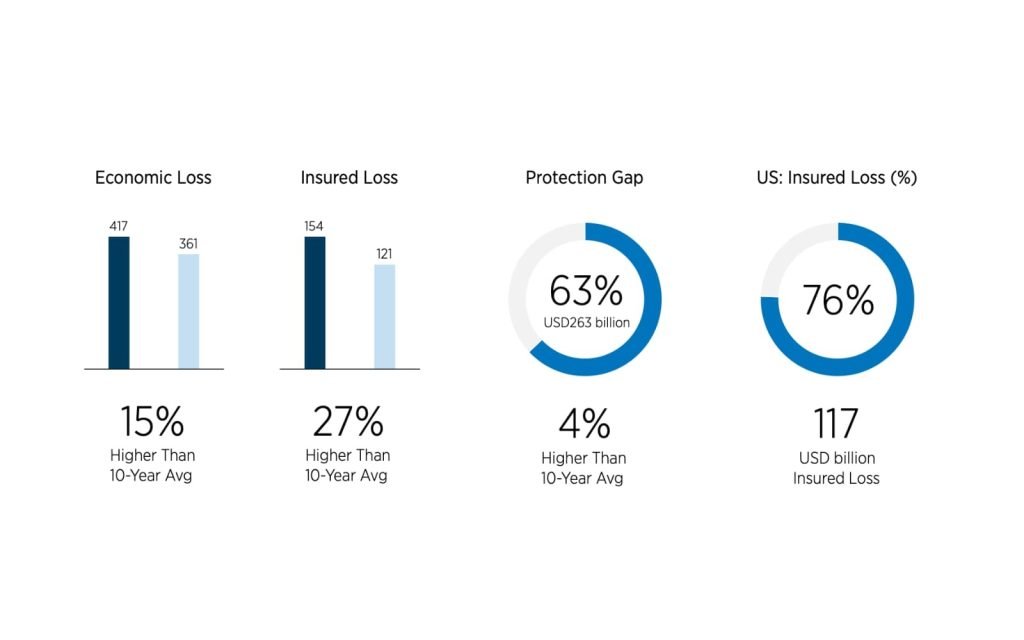 Economic Loss

417

361

15%
Higher Than
10-Year Avg

Insured Loss

154

121

27%
Higher Than
10-Year Avg

Protection Gap

63%
USD263 billion

4%
Higher Than
10-Year Avg

US: Insured Loss (%)

76%

117
USD billion
Insured Loss